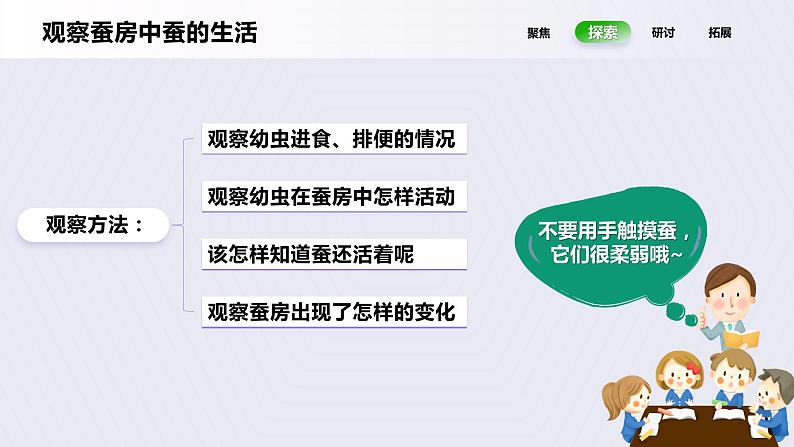 观察蚕房中蚕的生活

聚焦 探索 研讨 拓展

观察方法：

观察幼虫进食、排便的情况

观察幼虫在蚕房中怎样活动

该怎样知道蚕还活着呢

观察蚕房出现了怎样的变化

不要用手触摸蚕，它们很柔弱哦~